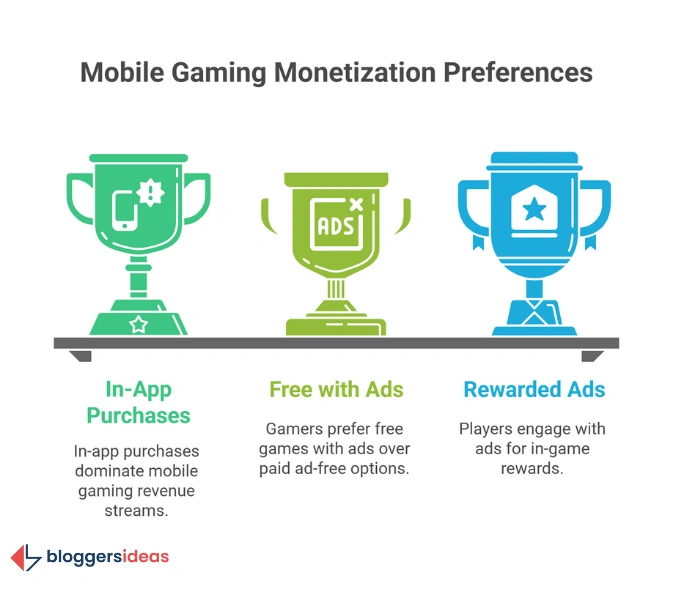 Mobile Gaming Monetization Preferences

ADS

In-App Purchases

In-app purchases dominate mobile gaming revenue streams.

Free with Ads

Gamers prefer free games with ads over paid ad-free options.

Rewarded Ads

Players engage with ads for in-game rewards.

bloggersideas